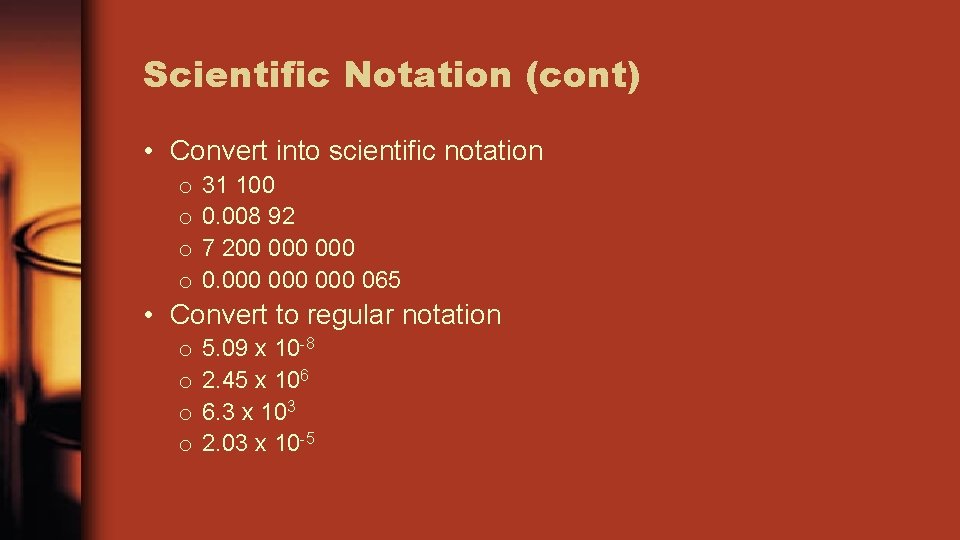 Scientific Notation (cont)

• Convert into scientific notation
  o 31 100
  o 0.008 92
  o 7 200 000 000
  o 0.000 000 000 065
• Convert to regular notation
  o $5.09 \times 10^{-8}$
  o $2.45 \times 10^{6}$
  o $6.3 \times 10^{3}$
  o $2.03 \times 10^{-5}$